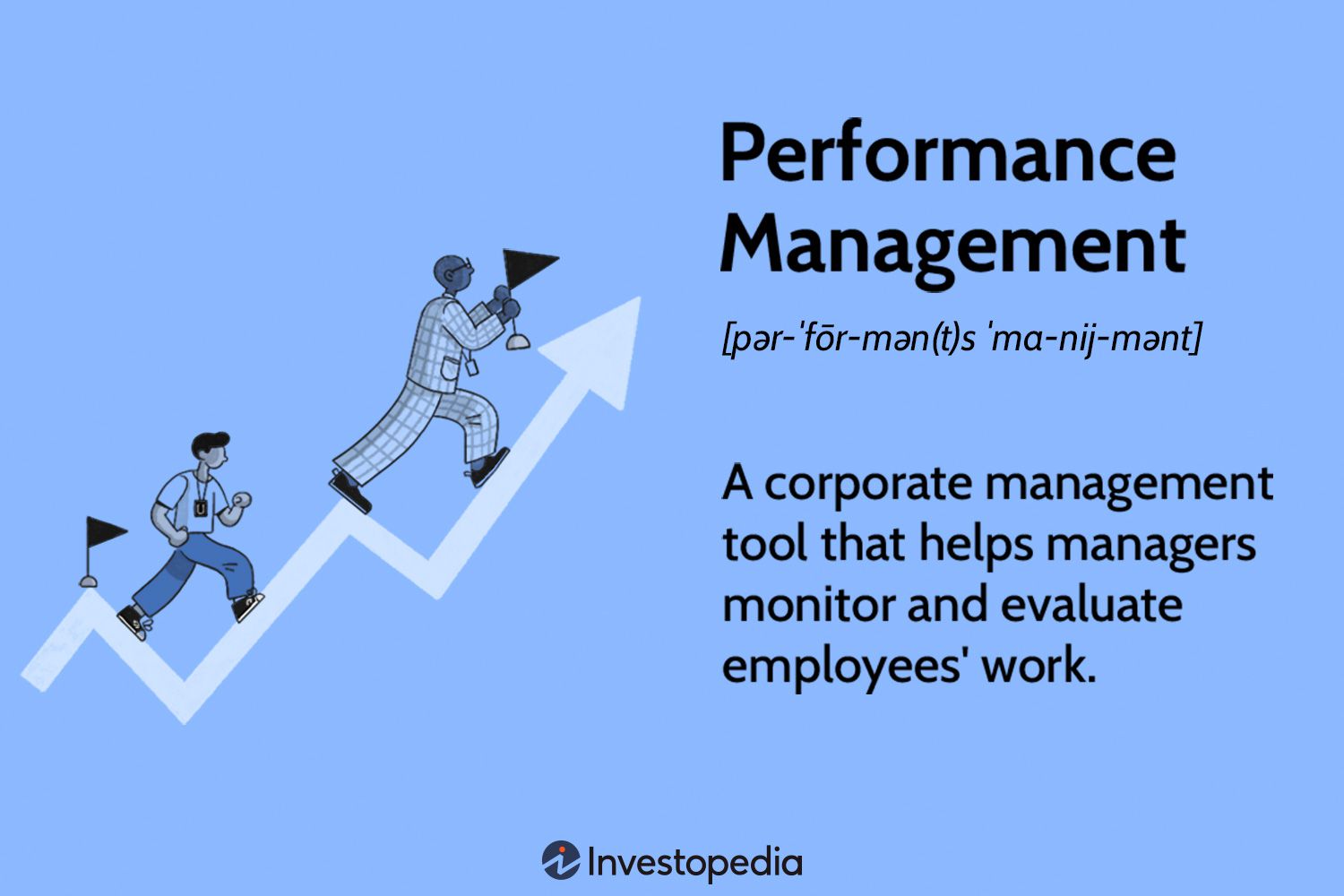 Performance Management

[pər-ˈfōr-mən(t)s ˈma-nij-mənt]

A corporate management tool that helps managers monitor and evaluate employees' work.

Investopedia